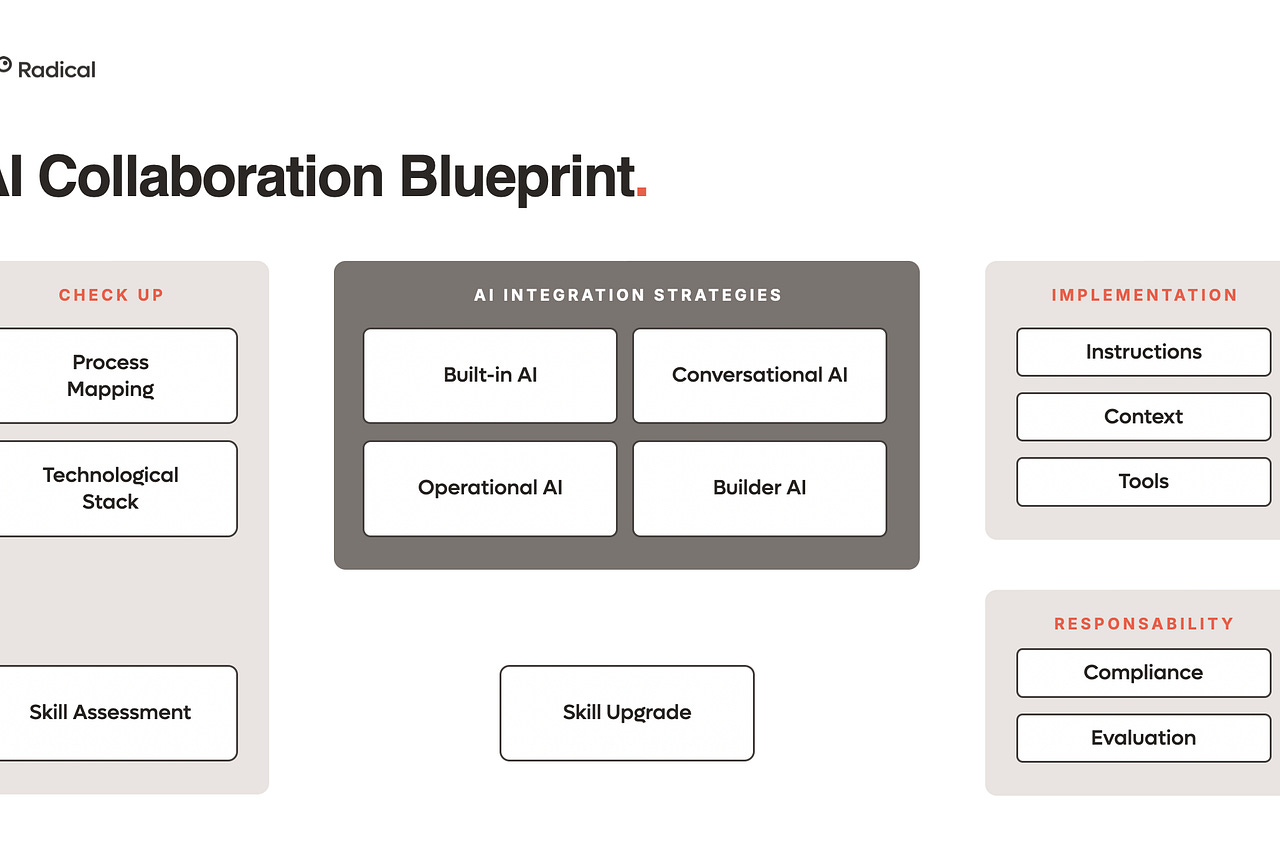 Radical

AI Collaboration Blueprint.

CHECK UP

Process Mapping

Technological Stack

Skill Assessment

AI INTEGRATION STRATEGIES

Built-in AI

Conversational AI

Operational AI

Builder AI

Skill Upgrade

IMPLEMENTATION

Instructions

Context

Tools

RESPONSABILITY

Compliance

Evaluation